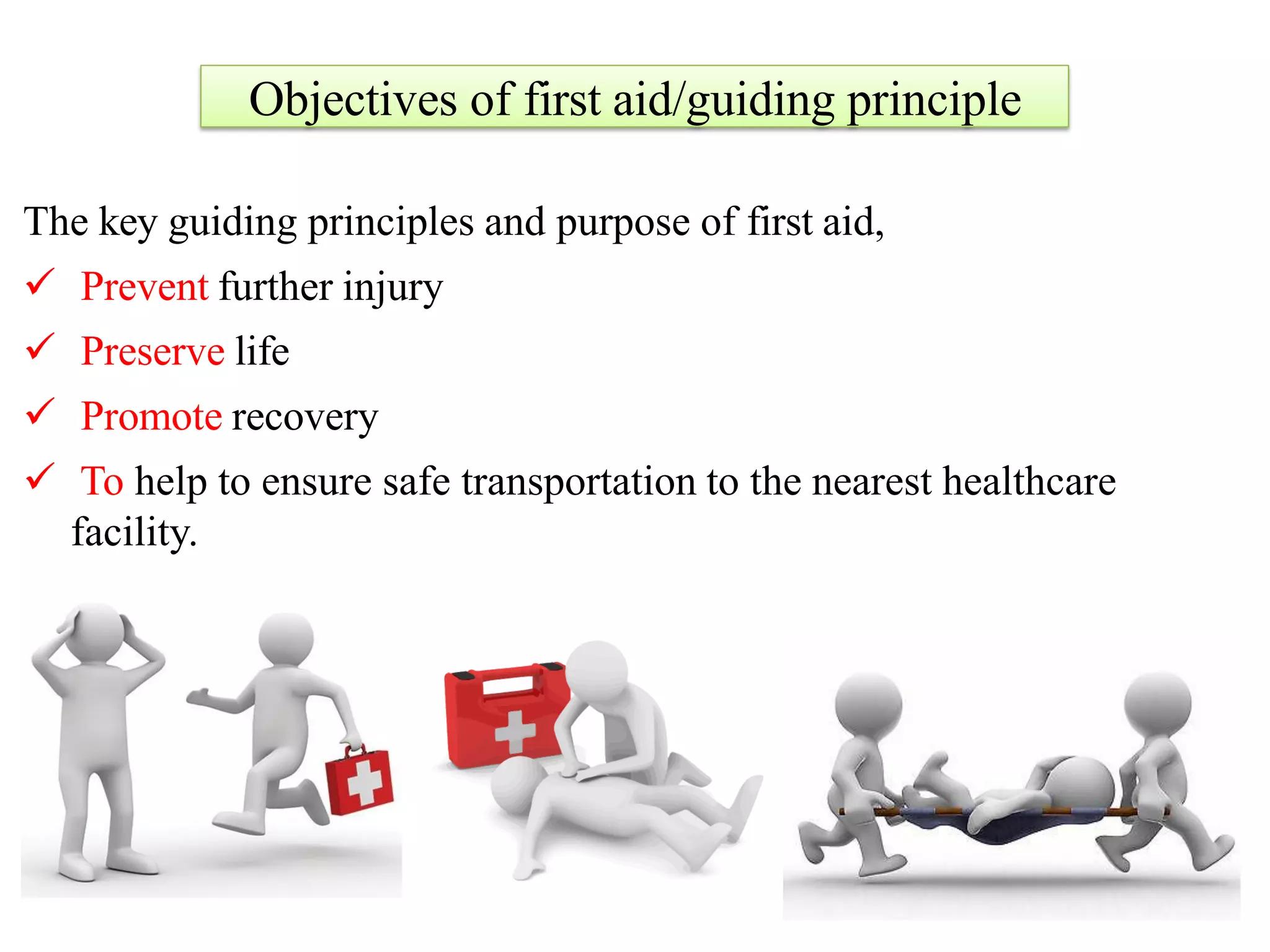 Objectives of first aid/guiding principle

The key guiding principles and purpose of first aid,

✓ Prevent further injury

✓ Preserve life

✓ Promote recovery

✓ To help to ensure safe transportation to the nearest healthcare facility.